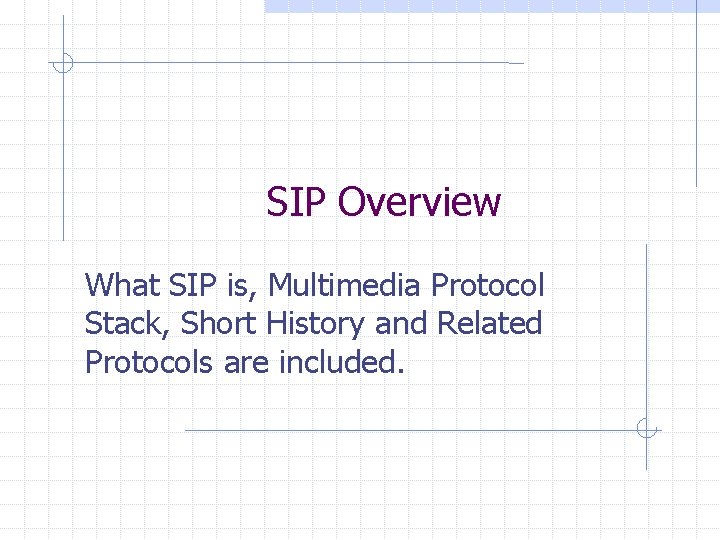 SIP Overview

What SIP is, Multimedia Protocol Stack, Short History and Related Protocols are included.